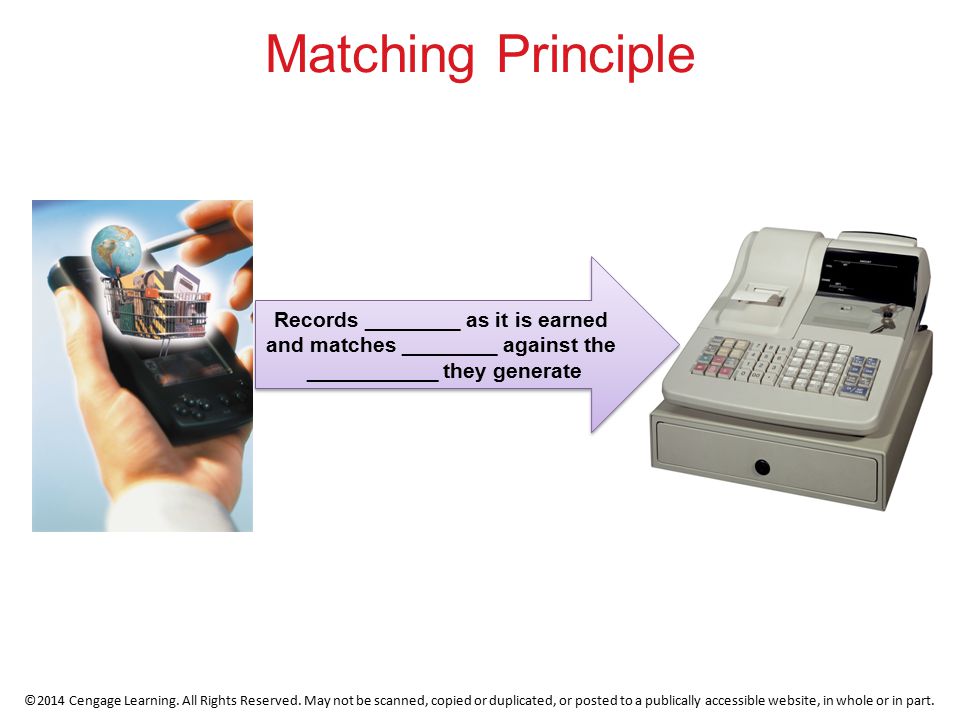 Matching Principle

Records ________ as it is earned and matches ________ against the ___________ they generate

©2014 Cengage Learning. All Rights Reserved. May not be scanned, copied or duplicated, or posted to a publically accessible website, in whole or in part.